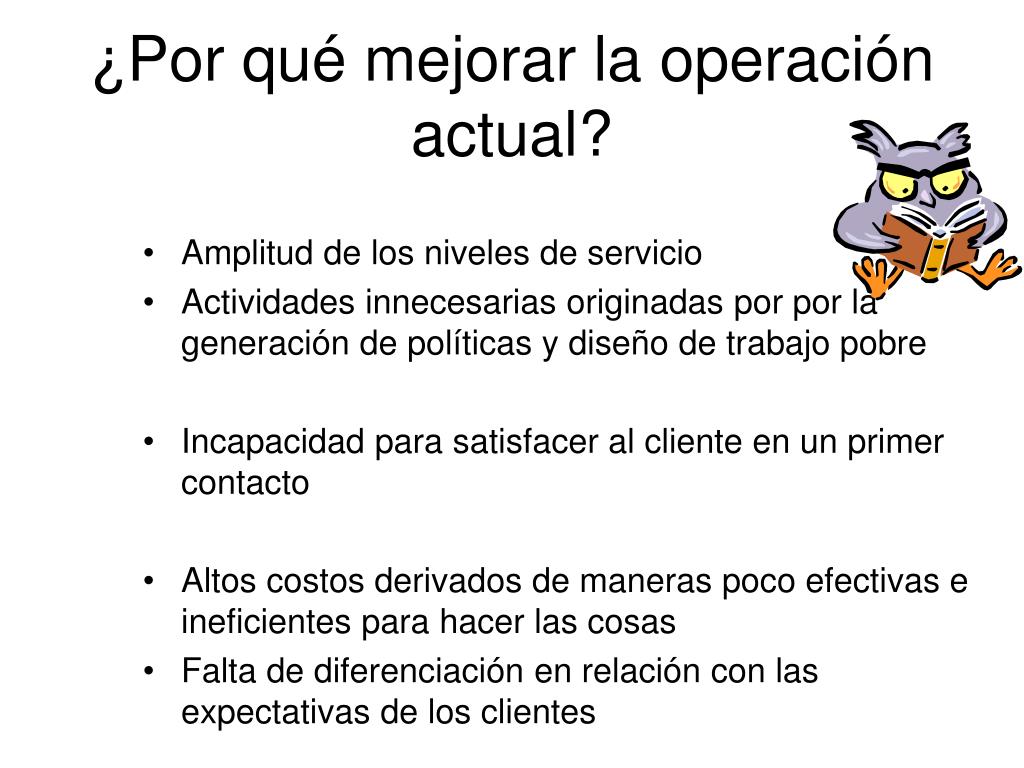 ¿Por qué mejorar la operación actual?

• Amplitud de los niveles de servicio
• Actividades innecesarias originadas por por la generación de políticas y diseño de trabajo pobre

• Incapacidad para satisfacer al cliente en un primer contacto

• Altos costos derivados de maneras poco efectivas e ineficientes para hacer las cosas
• Falta de diferenciación en relación con las expectativas de los clientes